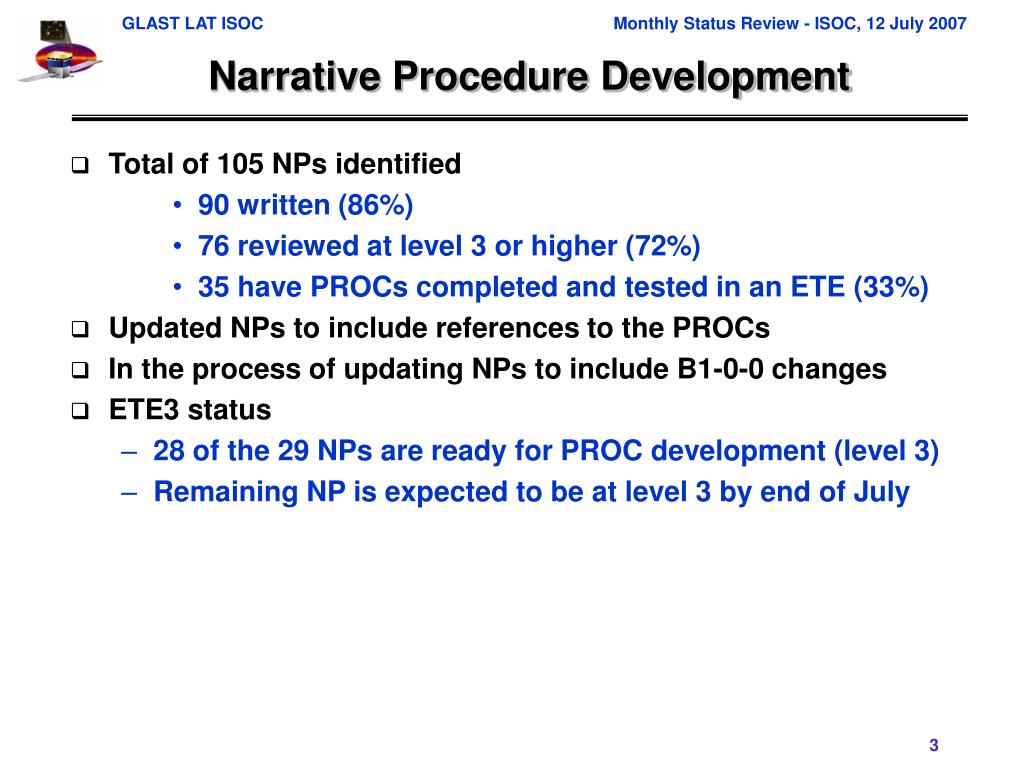 GLAST LAT ISOC

Monthly Status Review - ISOC, 12 July 2007

Narrative Procedure Development

❑ Total of 105 NPs identified
• 90 written (86%)
• 76 reviewed at level 3 or higher (72%)
• 35 have PROCs completed and tested in an ETE (33%)

❑ Updated NPs to include references to the PROCs

❑ In the process of updating NPs to include B1-0-0 changes

❑ ETE3 status
– 28 of the 29 NPs are ready for PROC development (level 3)
– Remaining NP is expected to be at level 3 by end of July

3